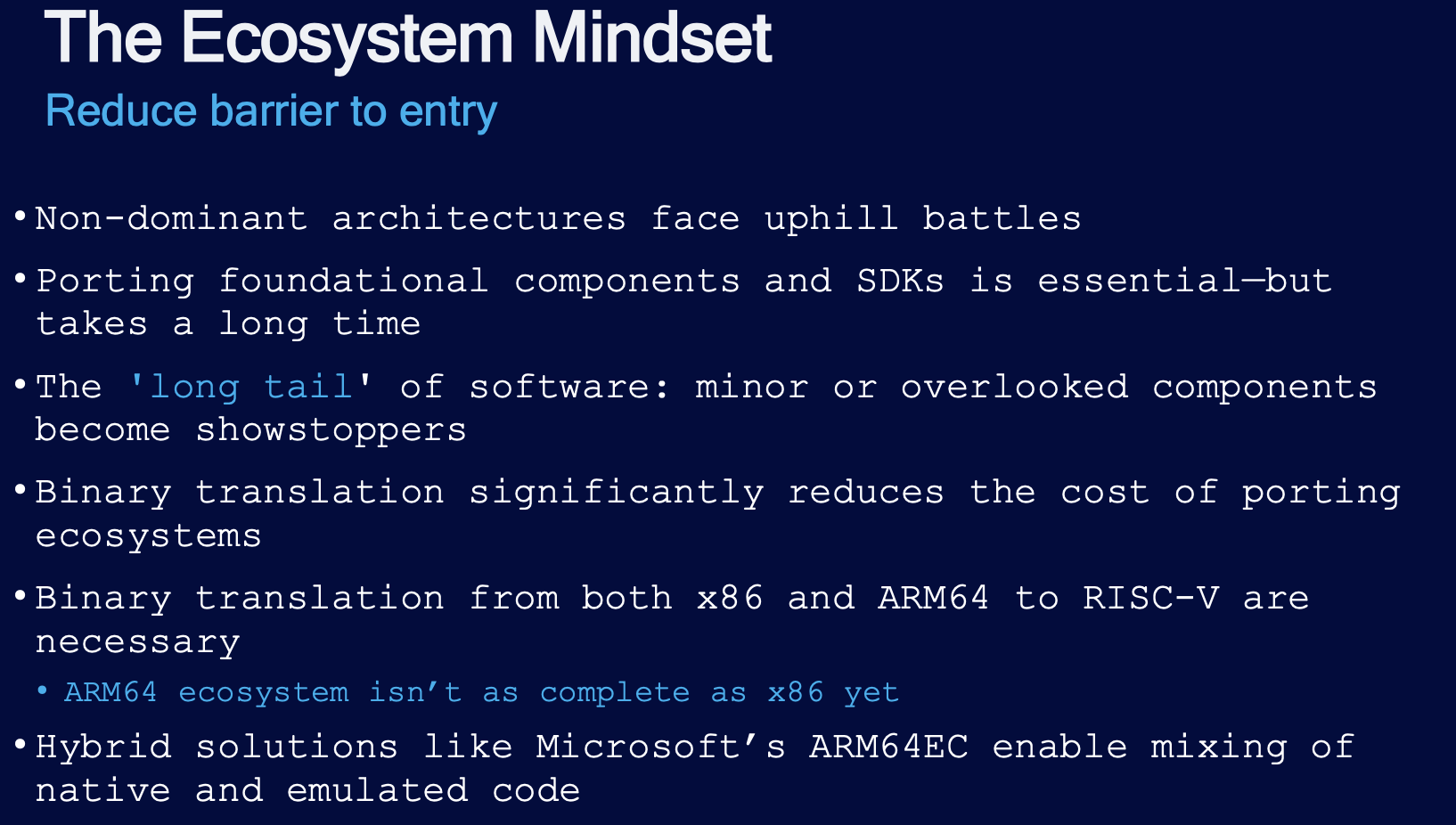 The Ecosystem Mindset
Reduce barrier to entry

• Non-dominant architectures face uphill battles

• Porting foundational components and SDKs is essential—but takes a long time

• The 'long tail' of software: minor or overlooked components become showstoppers

• Binary translation significantly reduces the cost of porting ecosystems

• Binary translation from both x86 and ARM64 to RISC-V are necessary
  • ARM64 ecosystem isn’t as complete as x86 yet

• Hybrid solutions like Microsoft’s ARM64EC enable mixing of native and emulated code